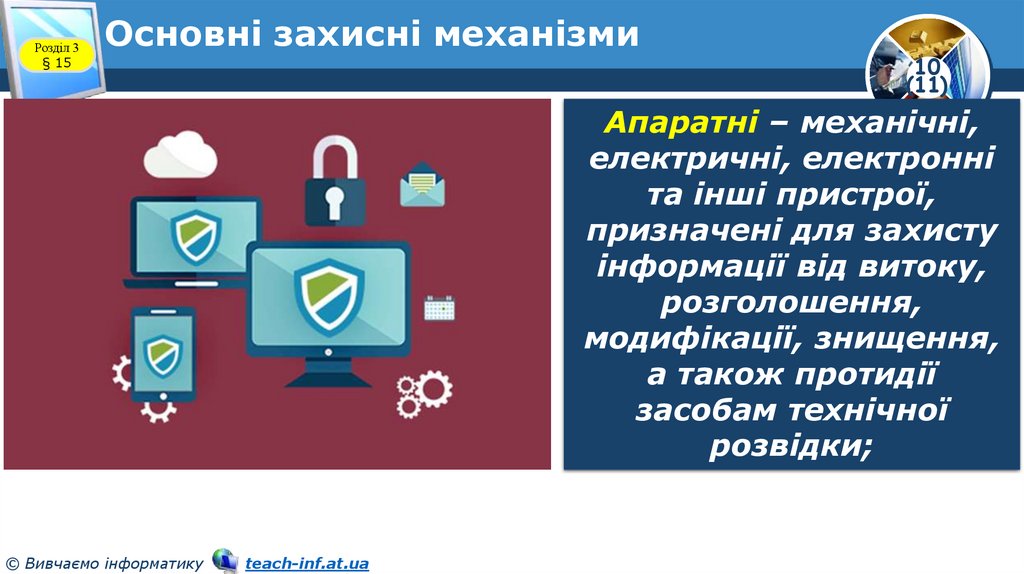 Розділ 3
§ 15

Основні захисні механізми

10
(11)

Апаратні – механічні, електричні, електронні та інші пристрої, призначені для захисту інформації від витоку, розголошення, модифікації, знищення, а також протидії засобам технічної розвідки;

© Вивчаємо інформатику teach-inf.at.ua